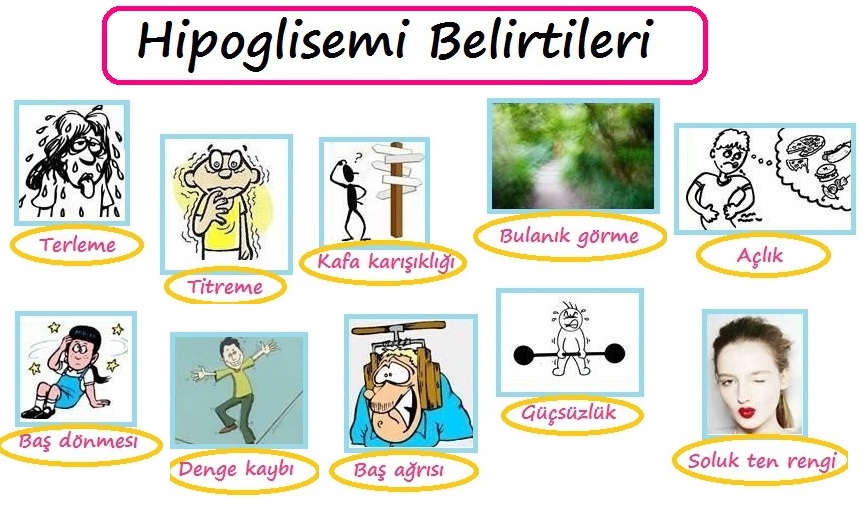 Hipoglisemi Belirtileri

Terleme

Titreme

Kafa karışıklığı

Bulanık görme

Açlık

Baş dönmesi

Denge kaybı

Baş ağrısı

Güçsüzlük

Soluk ten rengi